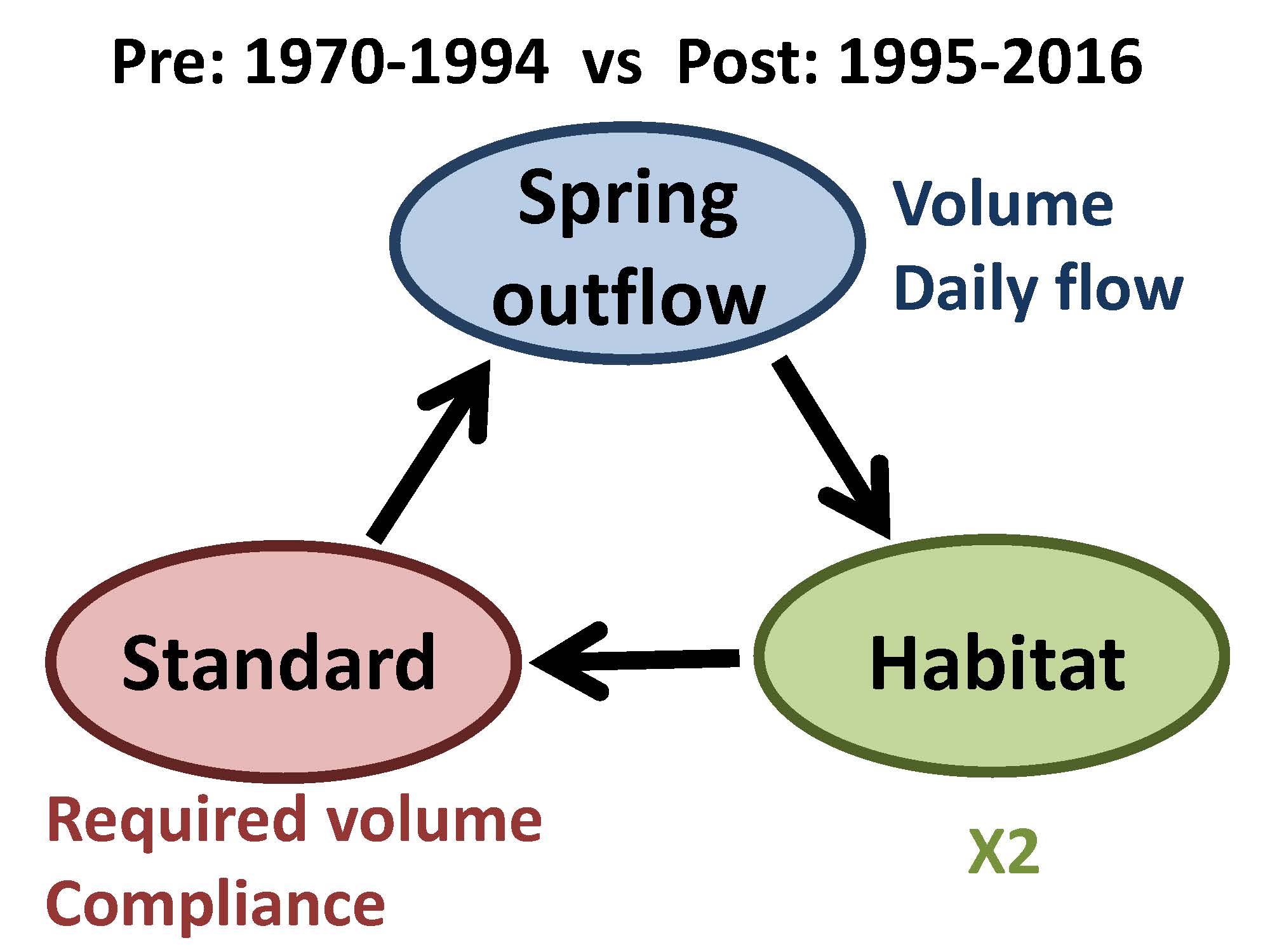 Pre: 1970-1994 vs Post: 1995-2016

Spring outflow

Volume
Daily flow

Standard

Habitat

Required volume
Compliance

X2